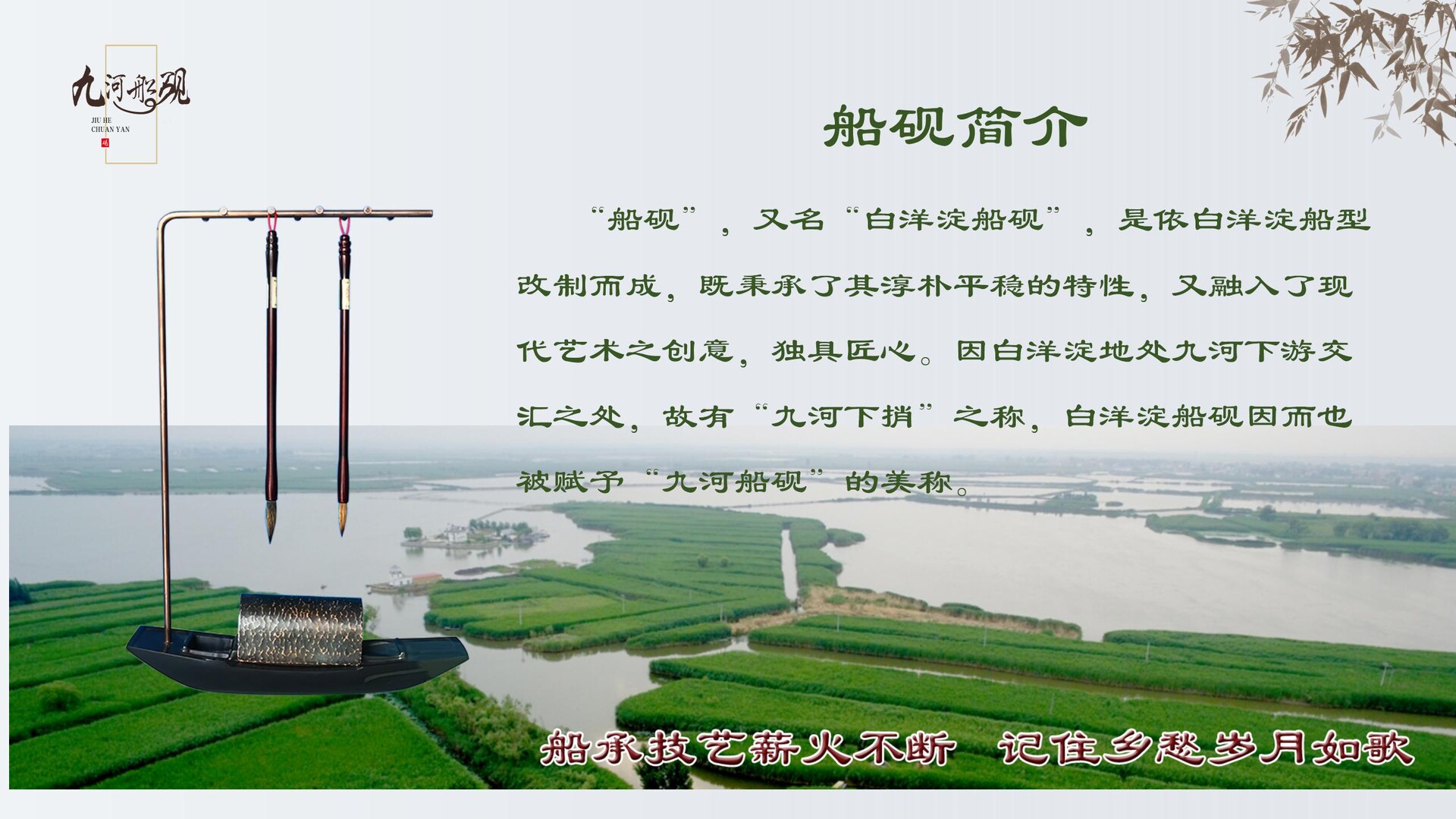 九河船砚
JIU HE
CHUAN YAN

船砚简介

“船砚”，又名“白洋淀船砚”，是依白洋淀船型改制而成，既秉承了其淳朴平稳的特性，又融入了现代艺术之创意，独具匠心。因白洋淀地处九河下游交汇之处，故有“九河下捎”之称，白洋淀船砚因而也被赋予“九河船砚”的美称。

船承技艺薪火不断　记住乡愁岁月如歌